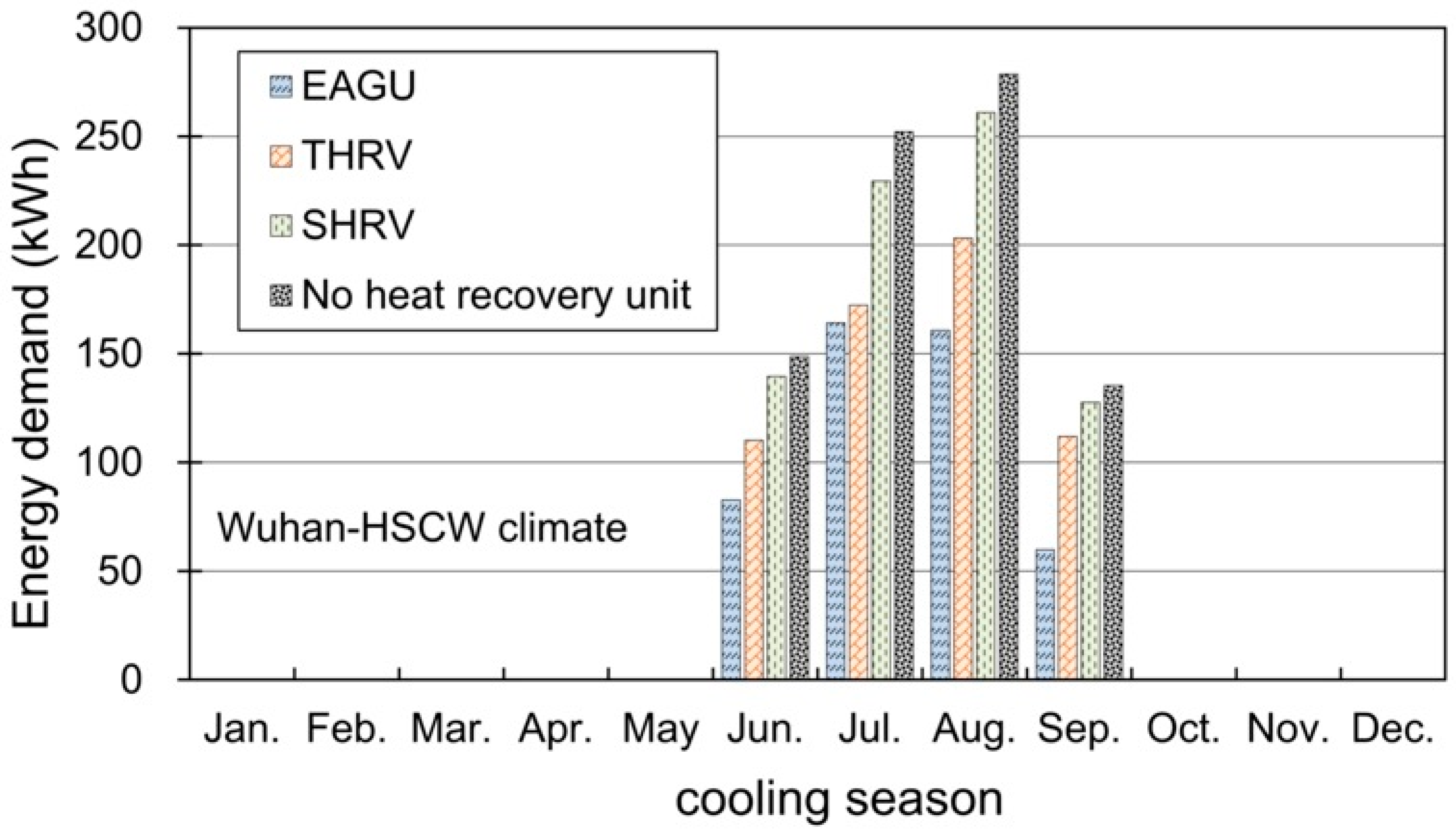 Energy demand (kWh)

300
250
200
150
100
50
0

EAGU
THRV
SHRV
No heat recovery unit

Wuhan-HSCW climate

Jan. Feb. Mar. Apr. May Jun. Jul. Aug. Sep. Oct. Nov. Dec.

cooling season